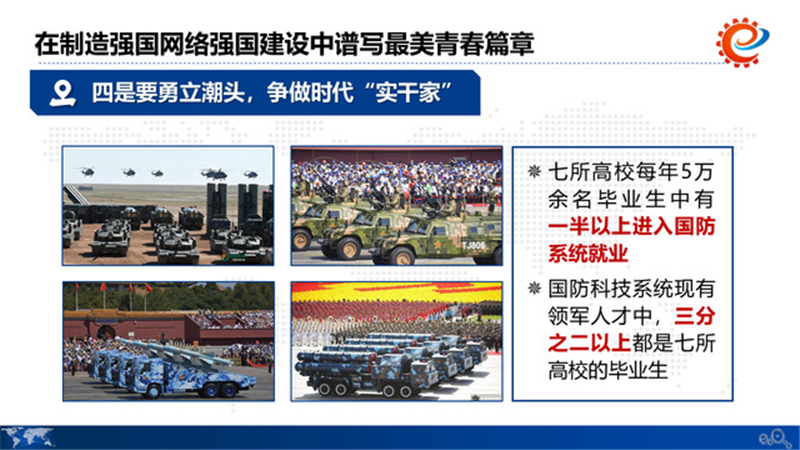 在制造强国网络强国建设中谱写最美青春篇章

四是要勇立潮头，争做时代“实干家”

TJ806

※ 七所高校每年5万余名毕业生中有一半以上进入国防系统就业

※ 国防科技系统现有领军人才中，三分之二以上都是七所高校的毕业生